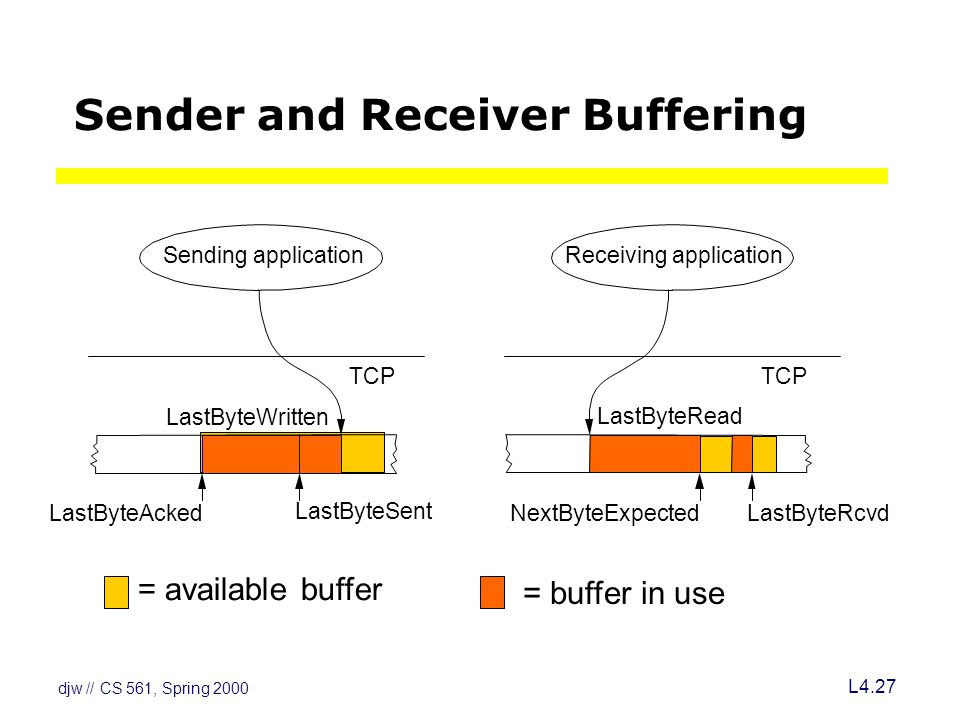 Sender and Receiver Buffering

Sending application

TCP

LastByteWritten

LastByteAcked

LastByteSent

Receiving application

TCP

LastByteRead

NextByteExpected

LastByteRcvd

= available buffer

= buffer in use

djw // CS 561, Spring 2000

L4.27